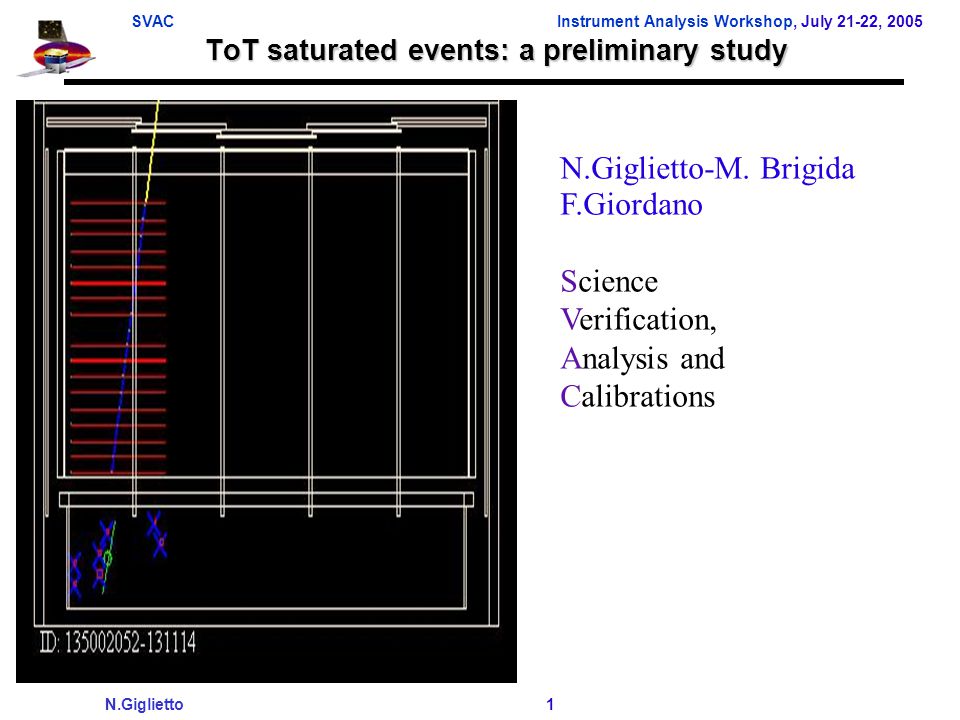 SVAC

Instrument Analysis Workshop, July 21-22, 2005

ToT saturated events: a preliminary study

ID: 135002052-131114

N.Giglietto-M. Brigida
F.Giordano

Science
Verification,
Analysis and
Calibrations

N.Giglietto

1